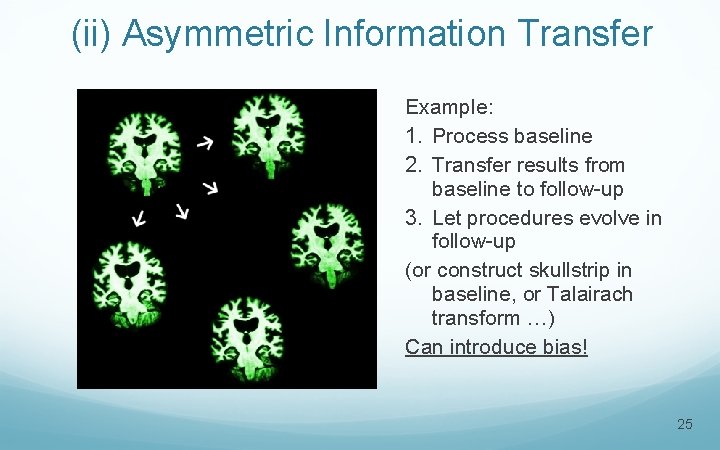 (ii) Asymmetric Information Transfer

Example:
1. Process baseline
2. Transfer results from baseline to follow-up
3. Let procedures evolve in follow-up
(or construct skullstrip in baseline, or Talairach transform …)
Can introduce bias!

25